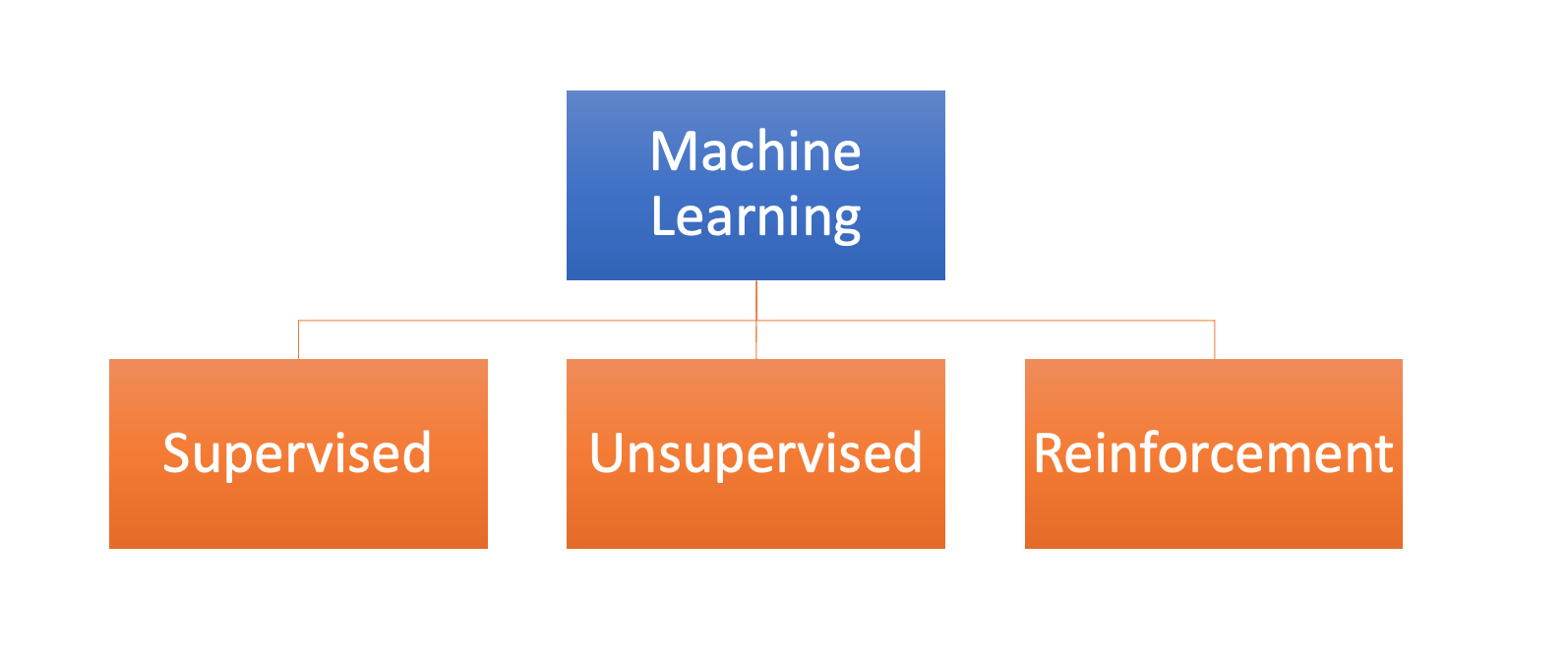 Machine Learning

Supervised

Unsupervised

Reinforcement